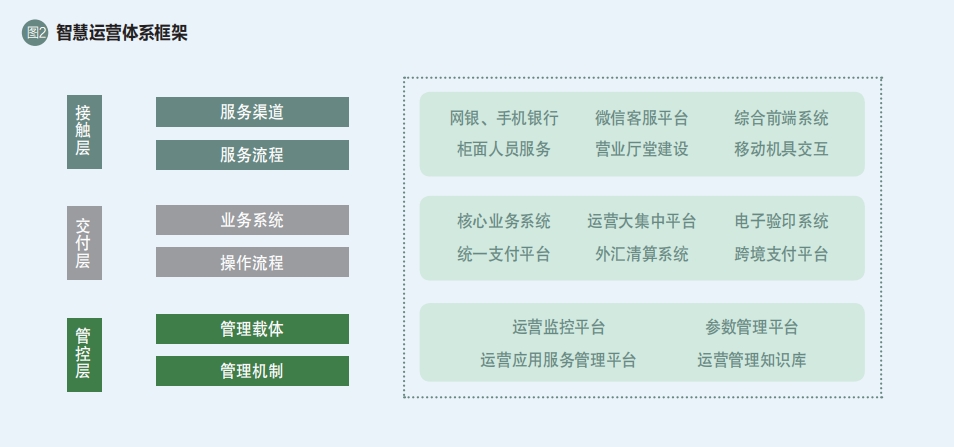 图2 智慧运营体系框架

接触层

服务渠道

服务流程

网银、手机银行　微信客服平台　综合前端系统

柜面人员服务　营业厅堂建设　移动机具交互

交付层

业务系统

操作流程

核心业务系统　运营大集中平台　电子验印系统

统一支付平台　外汇清算系统　跨境支付平台

管控层

管理载体

管理机制

运营监控平台　参数管理平台

运营应用服务管理平台　运营管理知识库